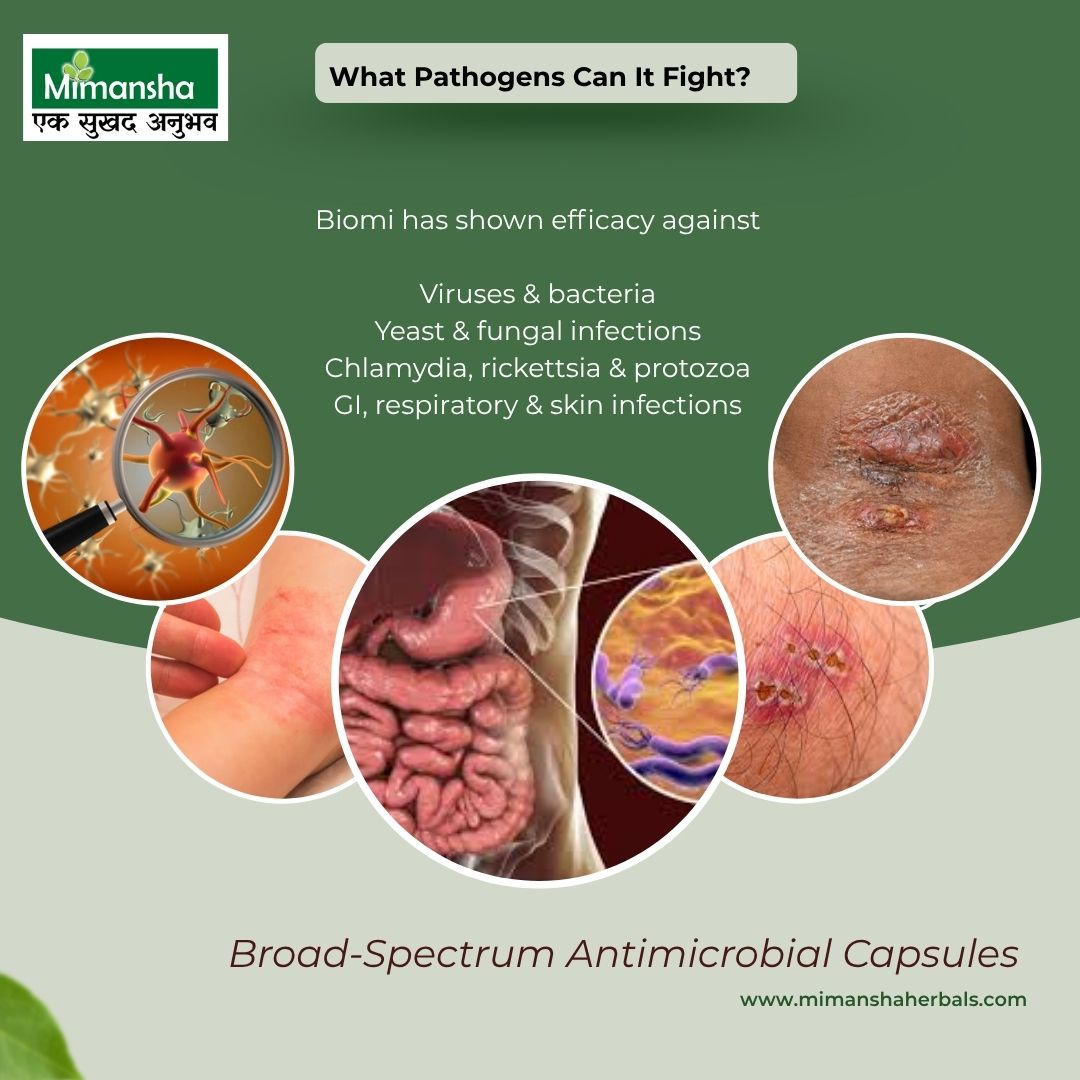 Mimansha
एक सुखद अनुभव

What Pathogens Can It Fight?

Biomi has shown efficacy against

Viruses & bacteria
Yeast & fungal infections
Chlamydia, rickettsia & protozoa
GI, respiratory & skin infections

Broad-Spectrum Antimicrobial Capsules

www.mimanshaherbals.com